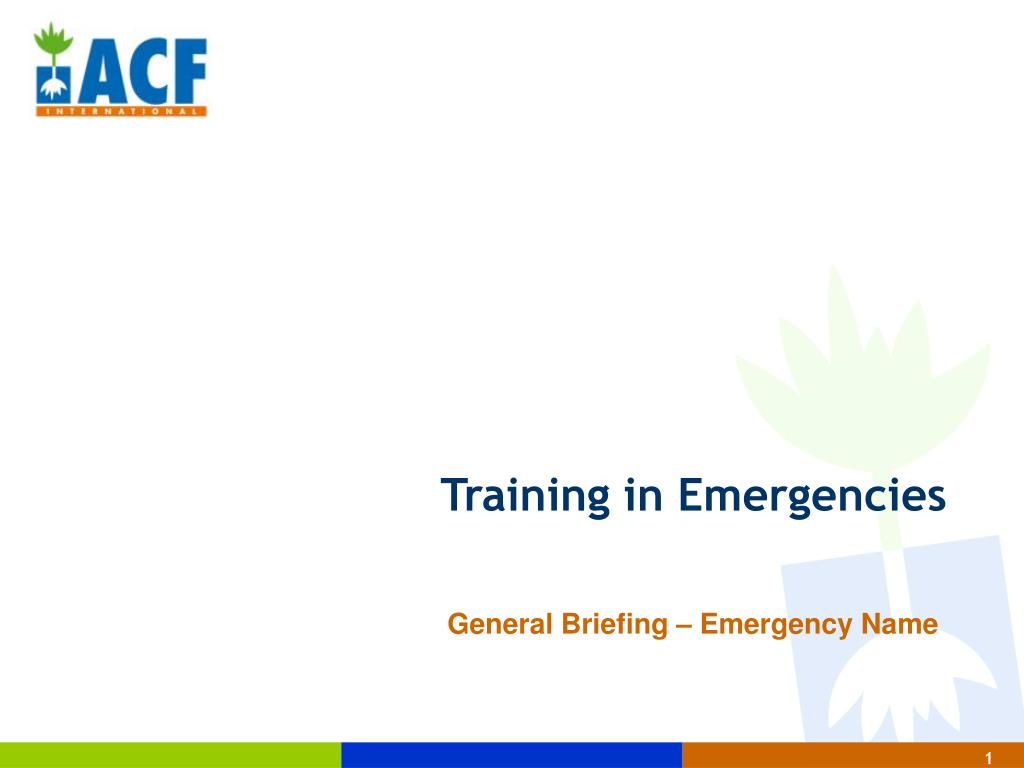 ACF
INTERNATIONAL

Training in Emergencies

General Briefing – Emergency Name

1